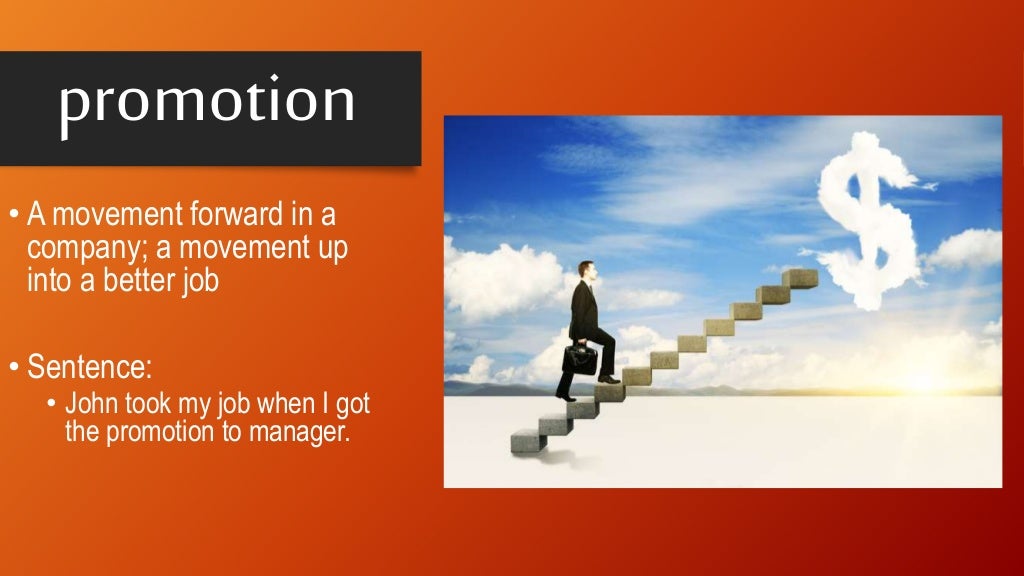 promotion

• A movement forward in a company; a movement up into a better job

• Sentence:
  • John took my job when I got the promotion to manager.